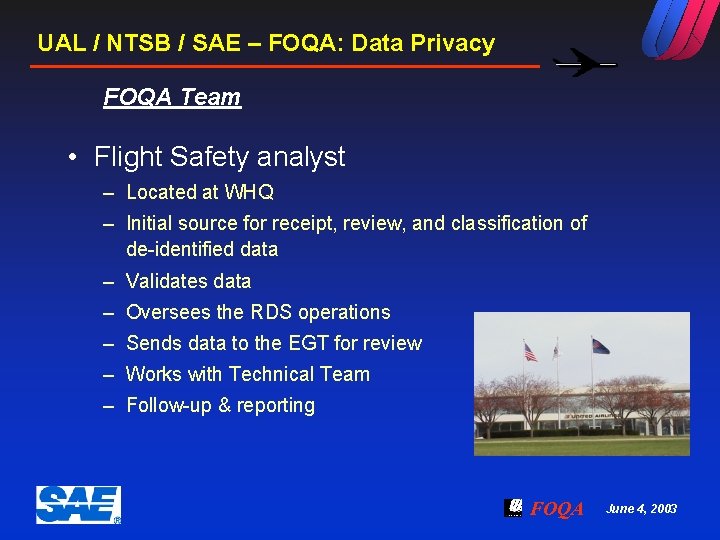 UAL / NTSB / SAE – FOQA: Data Privacy

FOQA Team

• Flight Safety analyst
– Located at WHQ
– Initial source for receipt, review, and classification of de-identified data
– Validates data
– Oversees the RDS operations
– Sends data to the EGT for review
– Works with Technical Team
– Follow-up & reporting

UNITED AIRLINES

SAE

FOQA June 4, 2003